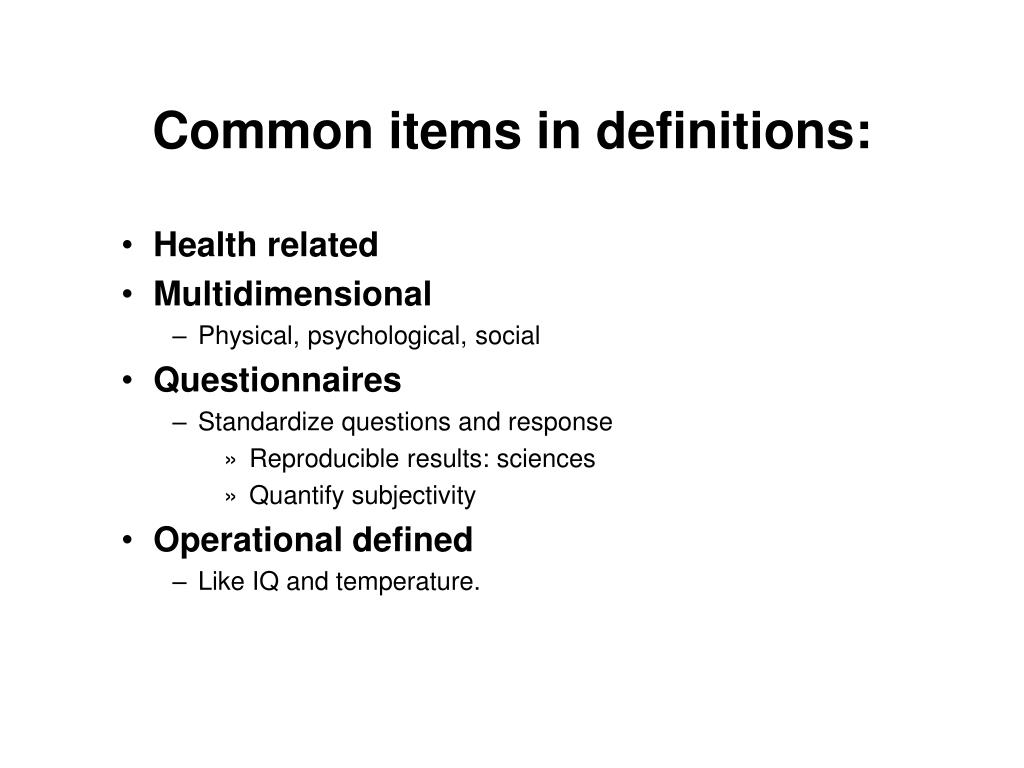 Common items in definitions:

• Health related
• Multidimensional
– Physical, psychological, social
• Questionnaires
– Standardize questions and response
» Reproducible results: sciences
» Quantify subjectivity
• Operational defined
– Like IQ and temperature.